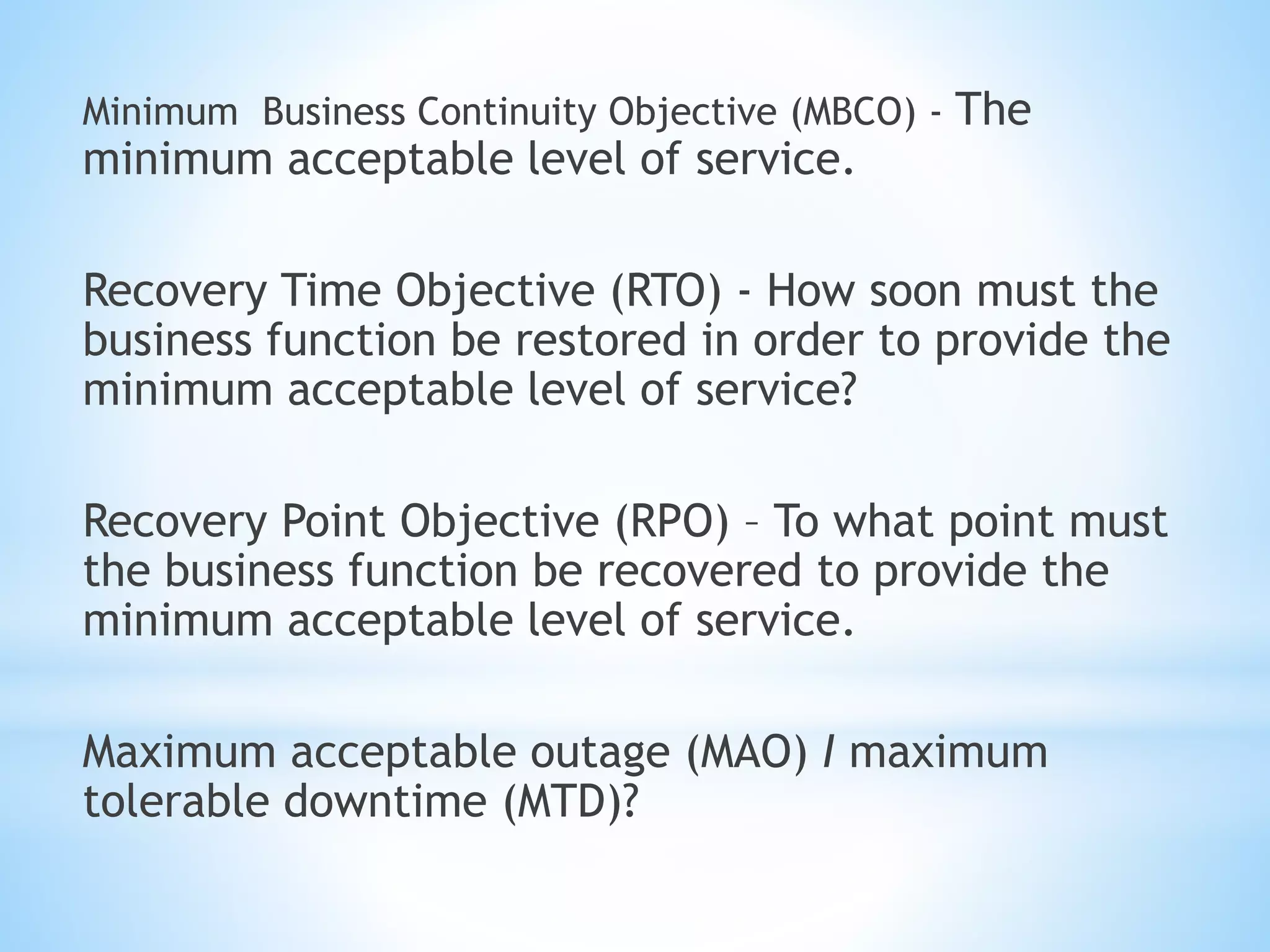 Minimum  Business Continuity Objective (MBCO) - The minimum acceptable level of service.

Recovery Time Objective (RTO) - How soon must the business function be restored in order to provide the minimum acceptable level of service?

Recovery Point Objective (RPO) – To what point must the business function be recovered to provide the minimum acceptable level of service.

Maximum acceptable outage (MAO) / maximum tolerable downtime (MTD)?